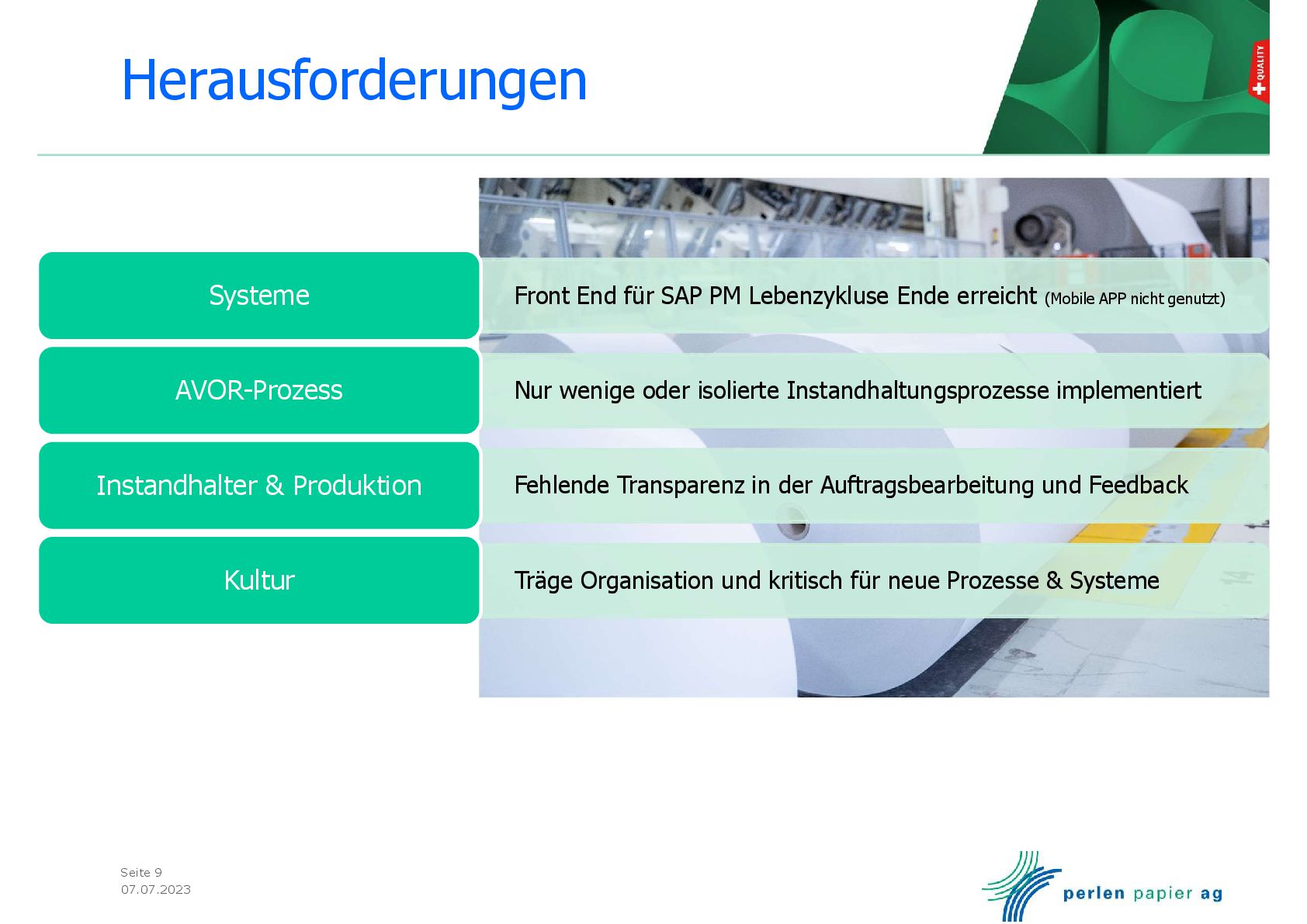 Herausforderungen

QUALITY

Systeme

Front End für SAP PM Lebenzykluse Ende erreicht (Mobile APP nicht genutzt)

AVOR-Prozess

Nur wenige oder isolierte Instandhaltungsprozesse implementiert

Instandhalter & Produktion

Fehlende Transparenz in der Auftragsbearbeitung und Feedback

Kultur

Träge Organisation und kritisch für neue Prozesse & Systeme

Seite 9
07.07.2023

perlen papier ag